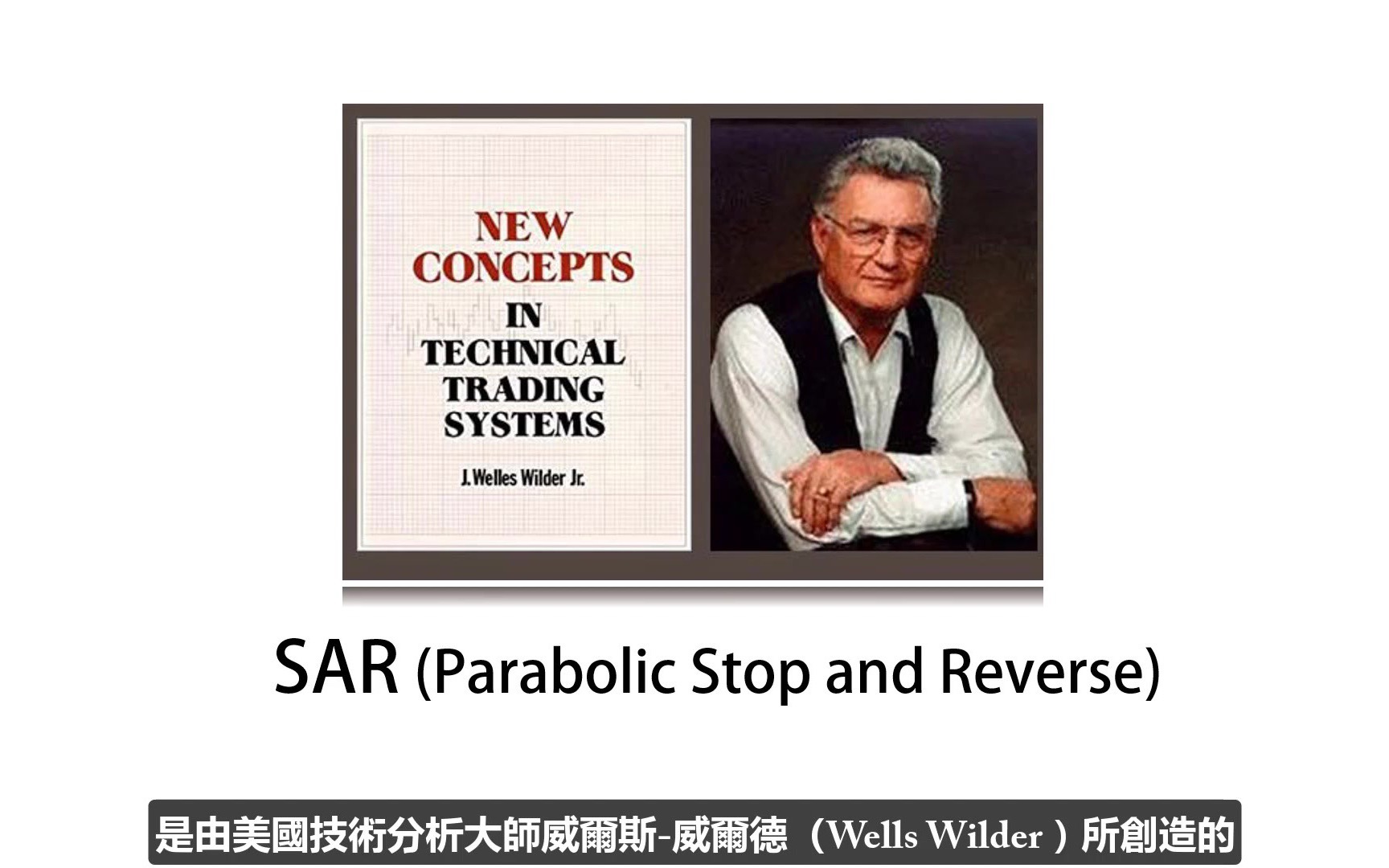 NEW CONCEPTS IN TECHNICAL TRADING SYSTEMS

J. Welles Wilder Jr.

SAR (Parabolic Stop and Reverse)

是由美國技術分析大師威爾斯-威爾德（Wells Wilder）所創造的